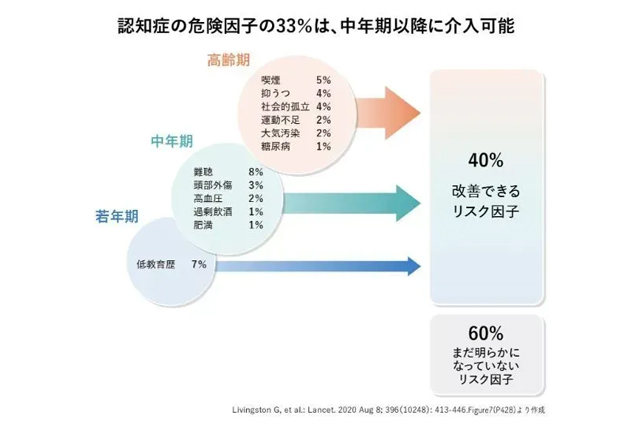 認知症の危険因子の33%は、中年期以降に介入可能

高齢期

喫煙 5%
抑うつ 4%
社会的孤立 4%
運動不足 2%
大気汚染 2%
糖尿病 1%

中年期

難聴 8%
頭部外傷 3%
高血圧 2%
過剰飲酒 1%
肥満 1%

若年期

低教育歴 7%

40%
改善できる
リスク因子

60%
まだ明らかに
なっていない
リスク因子

Livingston G, et al.: Lancet. 2020 Aug 8; 396(10248): 413-446.Figure7(P428)より作成